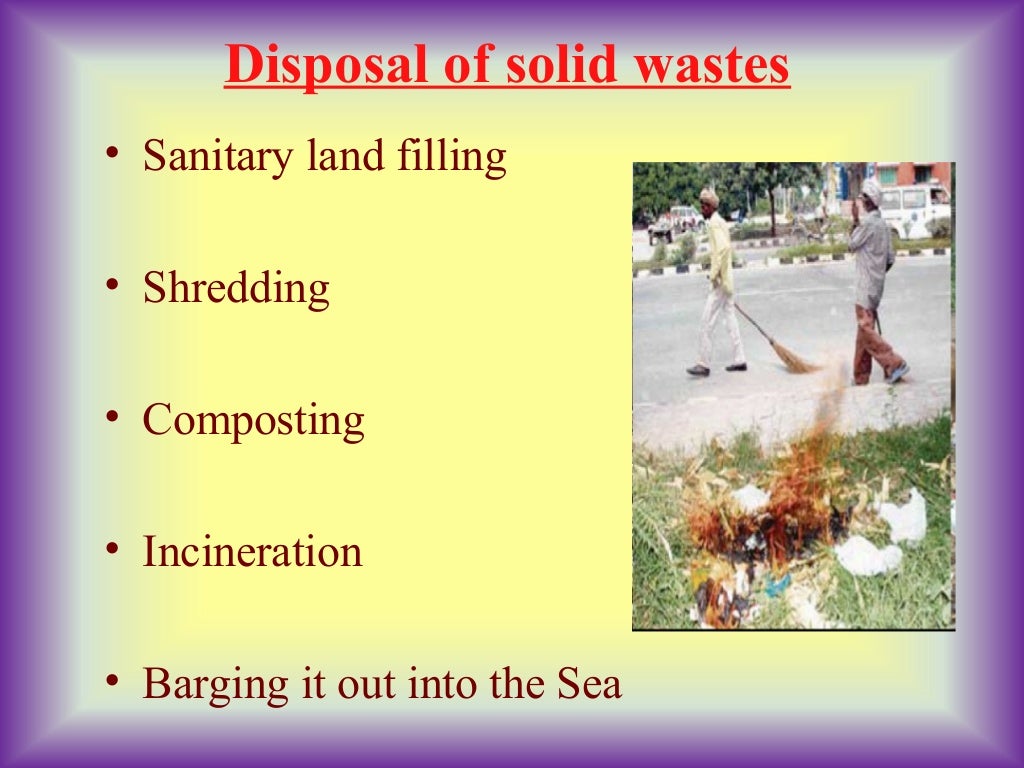 Disposal of solid wastes

• Sanitary land filling

• Shredding

• Composting

• Incineration

• Barging it out into the Sea